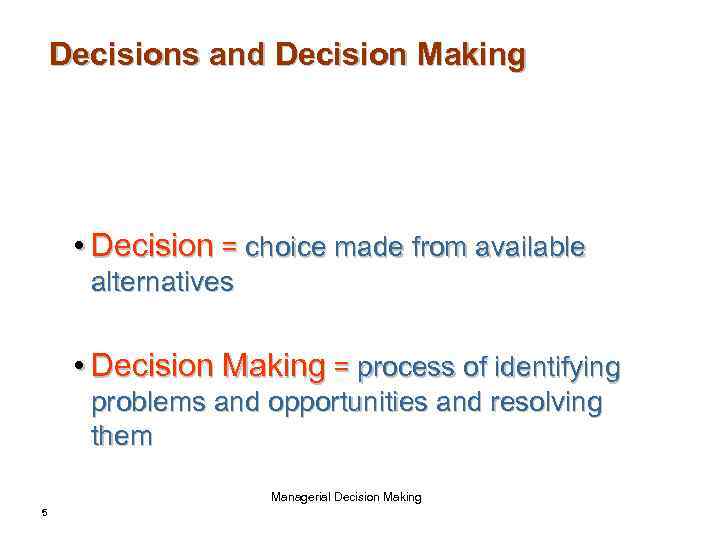 Decisions and Decision Making

• Decision = choice made from available alternatives

• Decision Making = process of identifying problems and opportunities and resolving them

Managerial Decision Making

5